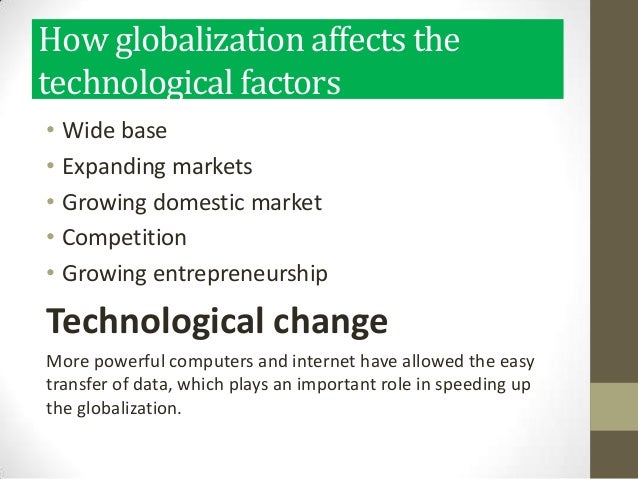 How globalization affects the technological factors

• Wide base
• Expanding markets
• Growing domestic market
• Competition
• Growing entrepreneurship

Technological change

More powerful computers and internet have allowed the easy transfer of data, which plays an important role in speeding up the globalization.